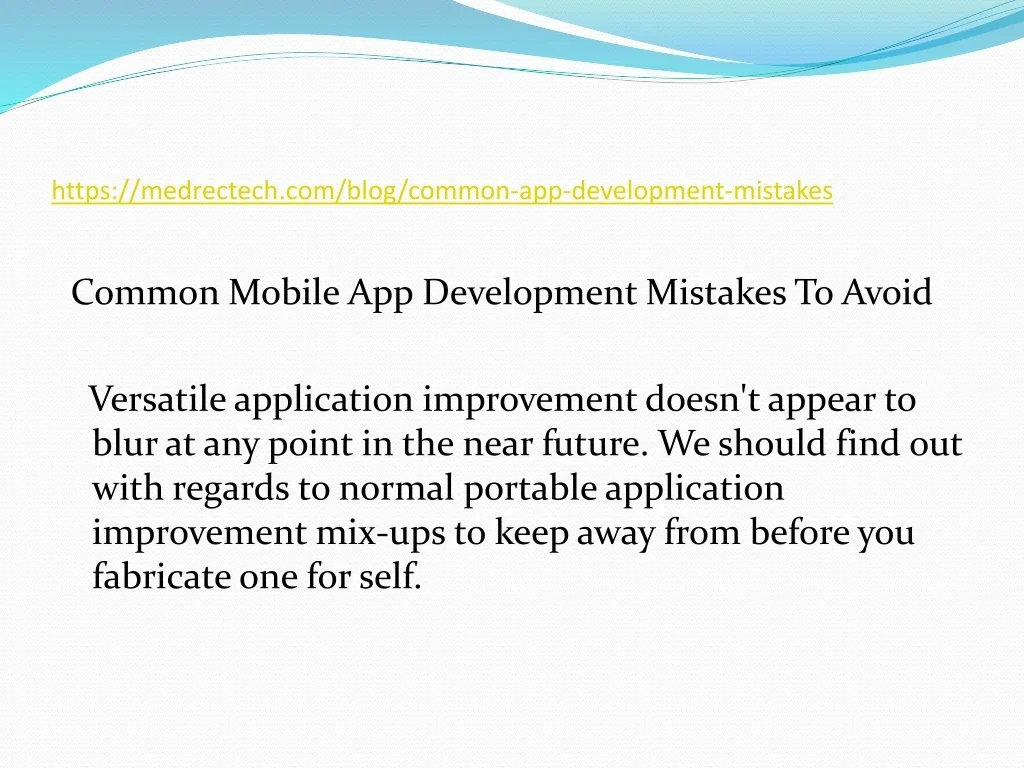 https://medrectech.com/blog/common-app-development-mistakes

Common Mobile App Development Mistakes To Avoid

Versatile application improvement doesn't appear to blur at any point in the near future. We should find out with regards to normal portable application improvement mix-ups to keep away from before you fabricate one for self.